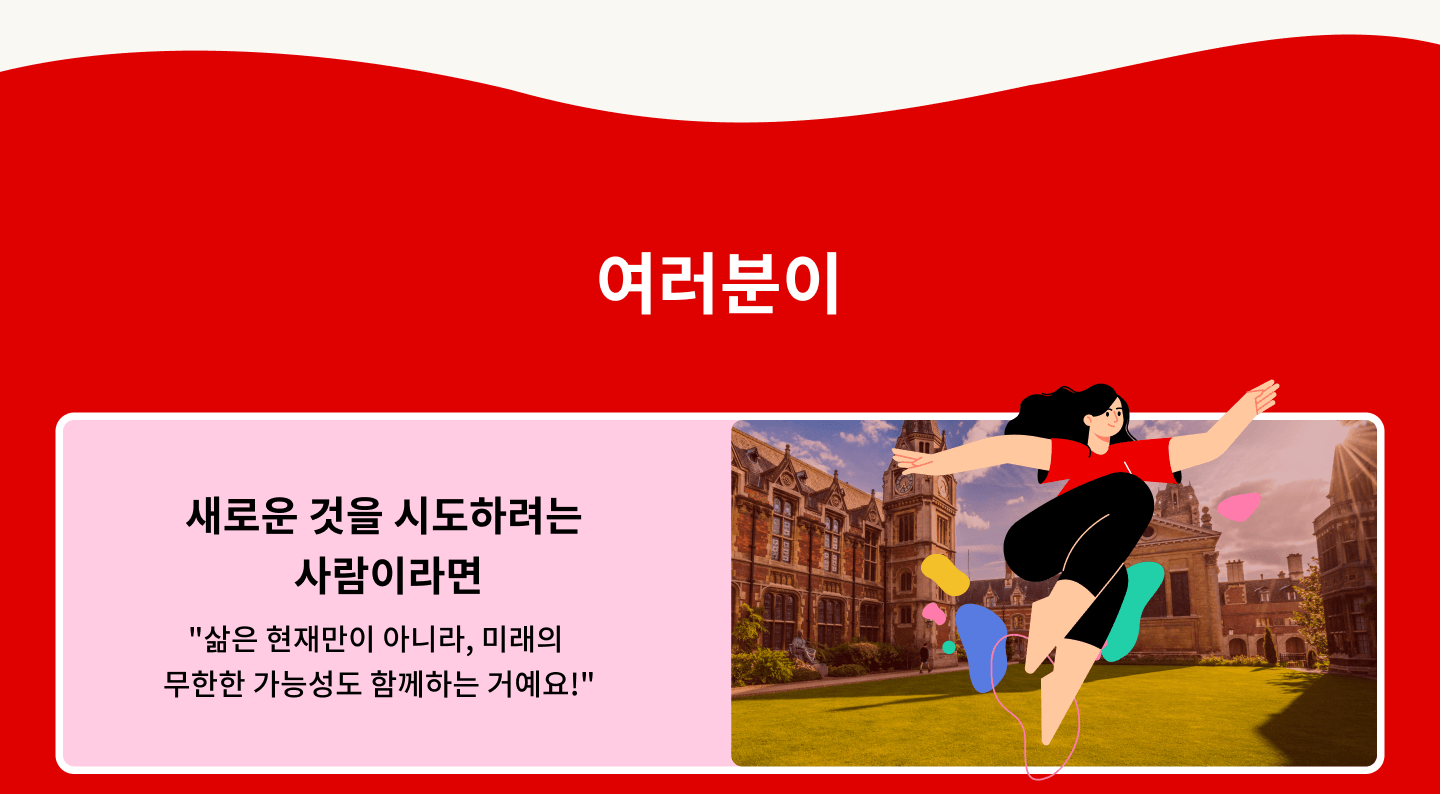 여러분이

새로운 것을 시도하려는 사람이라면

"삶은 현재만이 아니라, 미래의 무한한 가능성도 함께하는 거예요!"